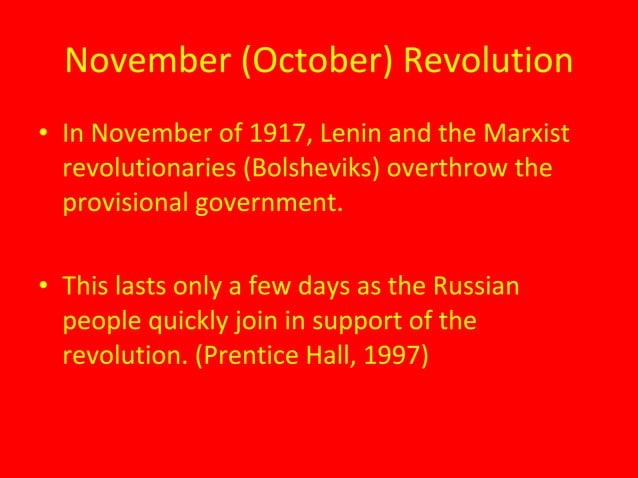 November (October) Revolution

• In November of 1917, Lenin and the Marxist revolutionaries (Bolsheviks) overthrow the provisional government.

• This lasts only a few days as the Russian people quickly join in support of the revolution. (Prentice Hall, 1997)